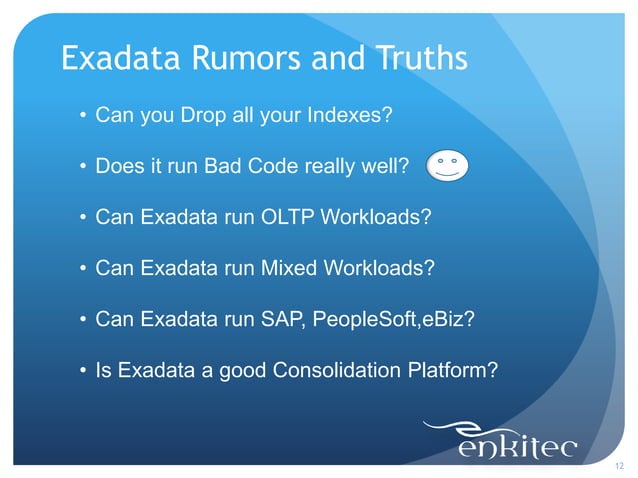 Exadata Rumors and Truths

• Can you Drop all your Indexes?

• Does it run Bad Code really well?

• Can Exadata run OLTP Workloads?

• Can Exadata run Mixed Workloads?

• Can Exadata run SAP, PeopleSoft,eBiz?

• Is Exadata a good Consolidation Platform?

enkitec

12